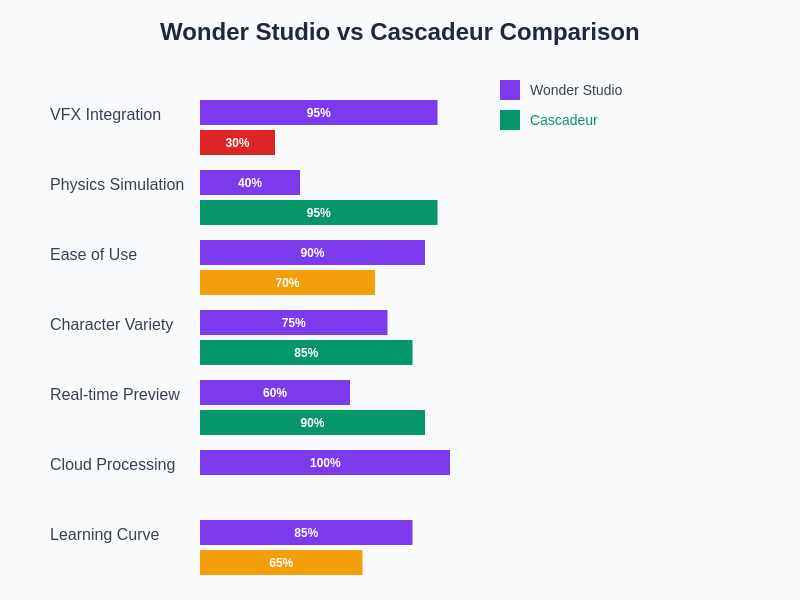 Wonder Studio vs Cascadeur Comparison

Wonder Studio
Cascadeur

VFX Integration
95%
30%

Physics Simulation
40%
95%

Ease of Use
90%
70%

Character Variety
75%
85%

Real-time Preview
60%
90%

Cloud Processing
100%

Learning Curve
85%
65%